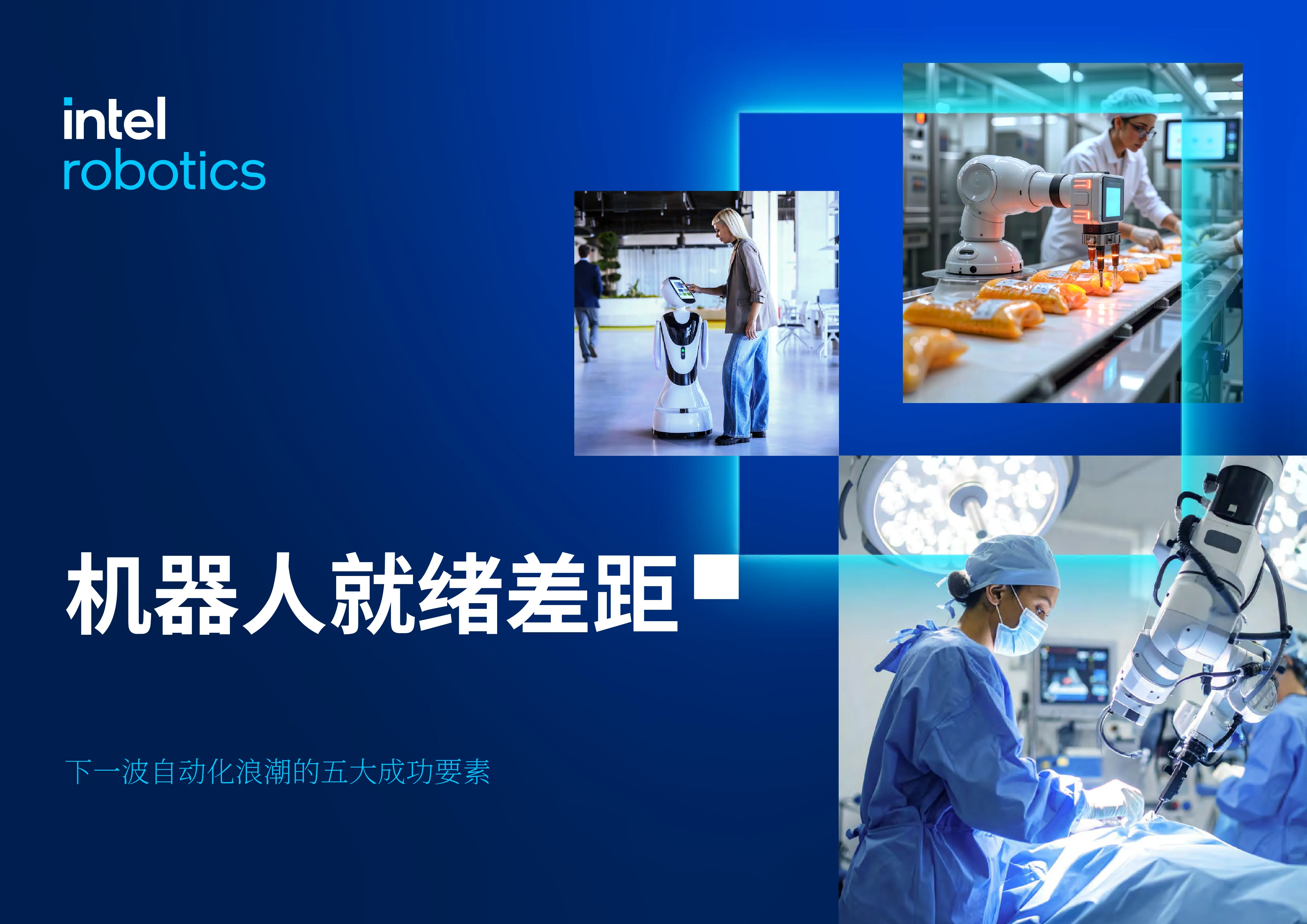 intel
robotics

机器人就绪差距

下一波自动化浪潮的五大成功要素